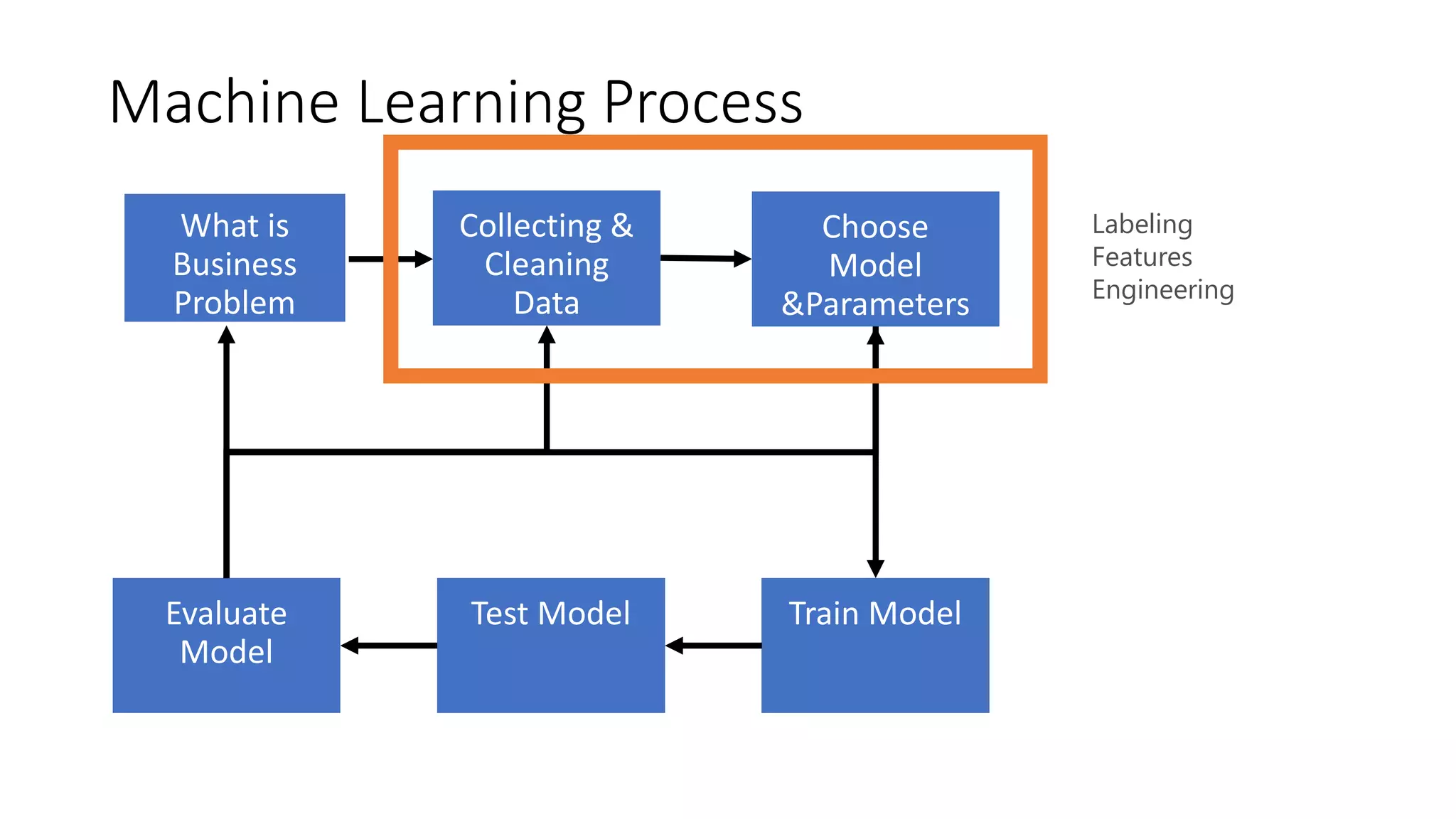 Machine Learning Process

What is Business Problem

Collecting & Cleaning Data

Choose Model &Parameters

Labeling
Features
Engineering

Evaluate Model

Test Model

Train Model